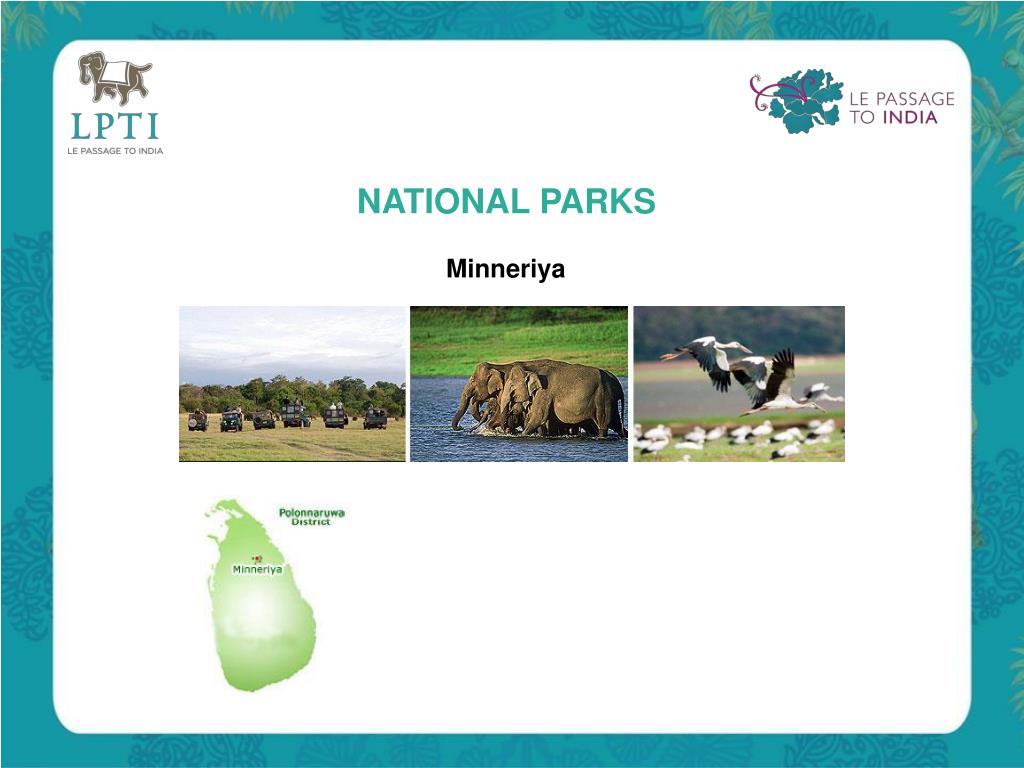 LPTI
LE PASSAGE TO INDIA

LE PASSAGE TO INDIA

NATIONAL PARKS

Minneriya

Polonnaruwa District

Minneriya